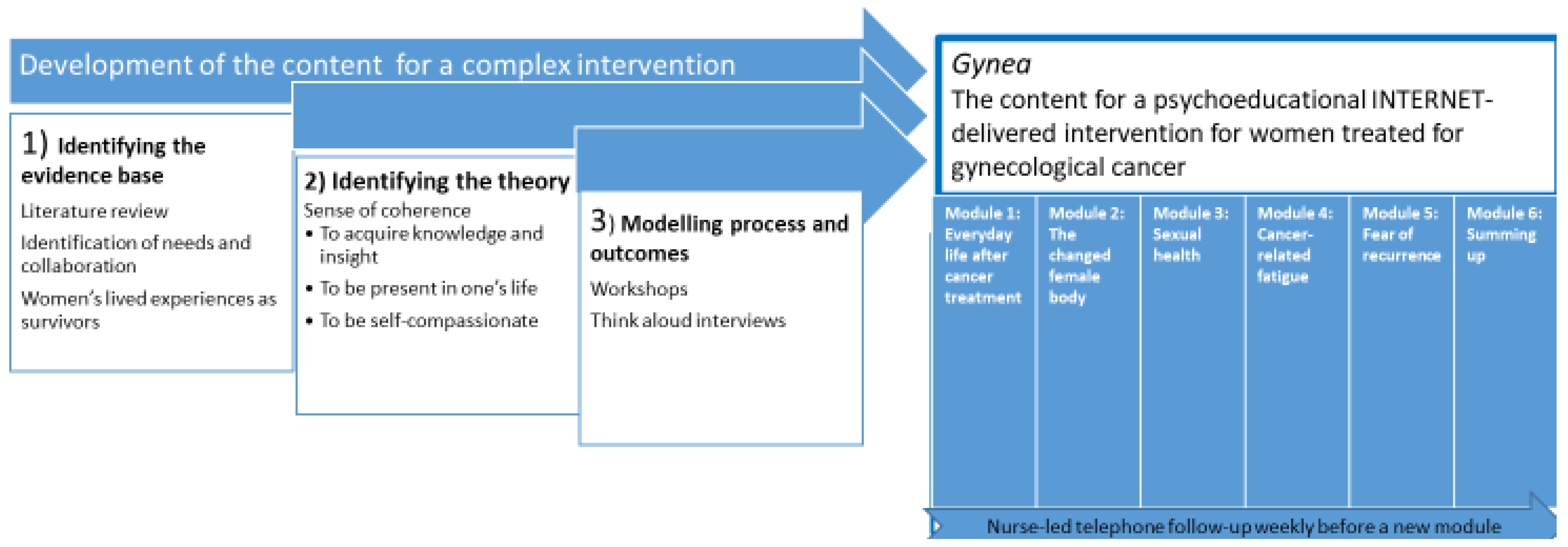 Development of the content for a complex intervention

1) Identifying the evidence base

Literature review

Identification of needs and collaboration

Women's lived experiences as survivors

2) Identifying the theory

Sense of coherence

• To acquire knowledge and insight

• To be present in one's life

• To be self-compassionate

3) Modelling process and outcomes

Workshops

Think aloud interviews

Gynea

The content for a psychoeducational INTERNET-delivered intervention for women treated for gynecological cancer

Module 1: Everyday life after cancer treatment

Module 2: The changed female body

Module 3: Sexual health

Module 4: Cancer-related fatigue

Module 5: Fear of recurrence

Module 6: Summing up

Nurse-led telephone follow-up weekly before a new module